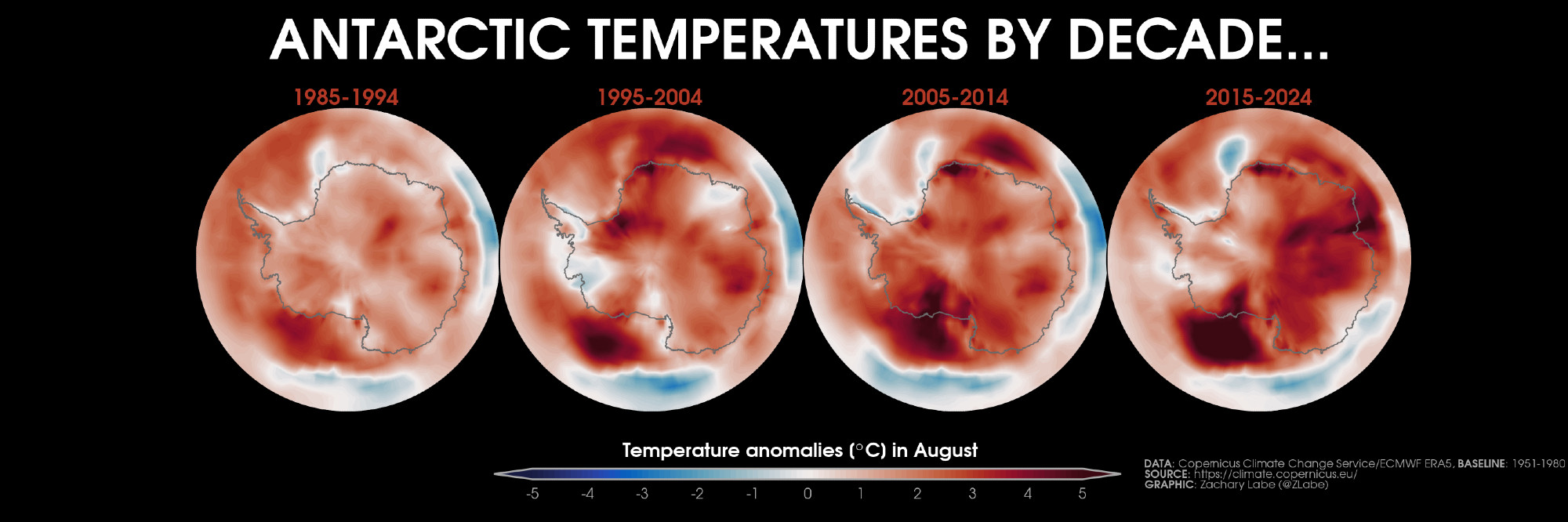 ANTARCTIC TEMPERATURES BY DECADE...

1985-1994

1995-2004

2005-2014

2015-2024

Temperature anomalies (°C) in August

-5 -4 -3 -2 -1 0 1 2 3 4 5

DATA: Copernicus Climate Change Service/ECMWF ERA5, BASELINE: 1951-1980
SOURCE: https://climate.copernicus.eu/
GRAPHIC: Zachary Labe (@ZLabe)